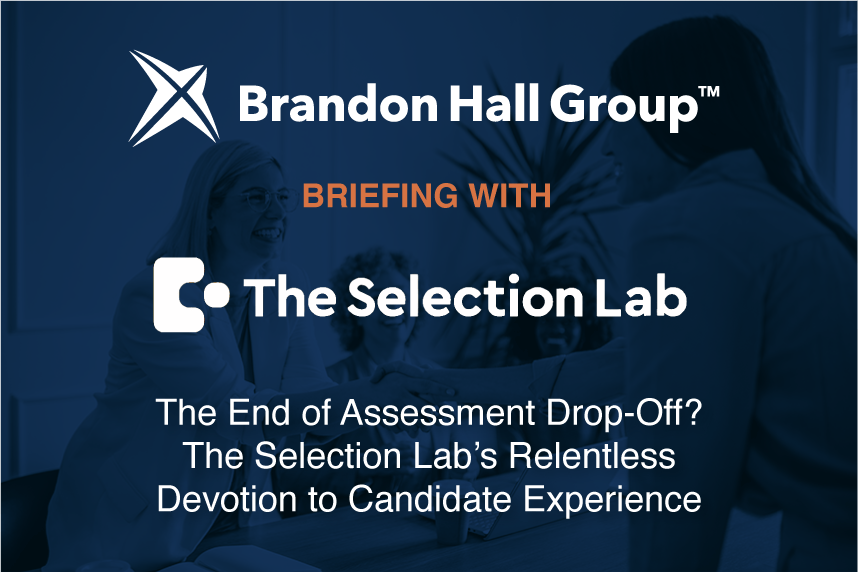 Brandon Hall Group™

BRIEFING WITH

The Selection Lab

The End of Assessment Drop-Off? The Selection Lab's Relentless Devotion to Candidate Experience